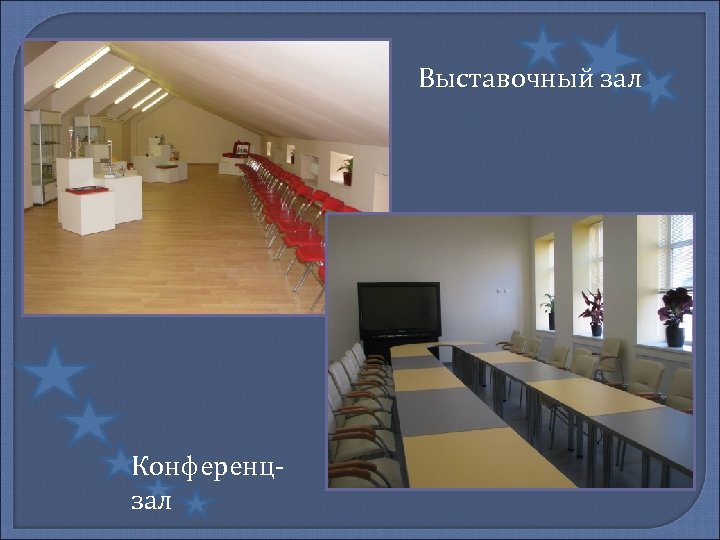 Выставочный зал

Конференц-зал